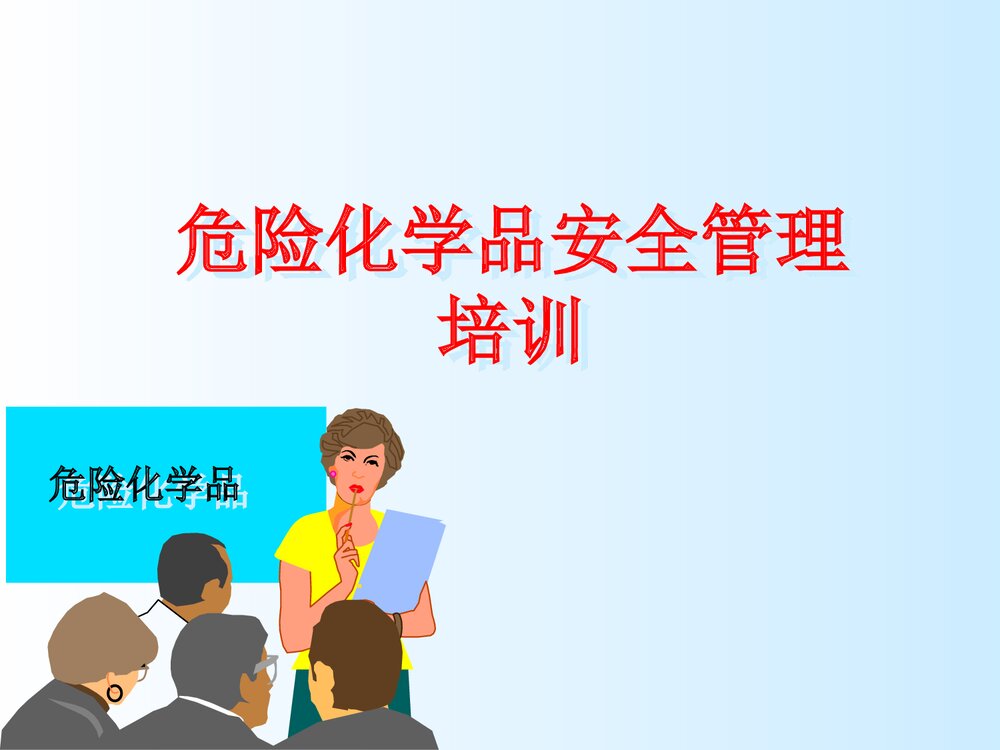 危险化学品安全管理培训

危险化学品